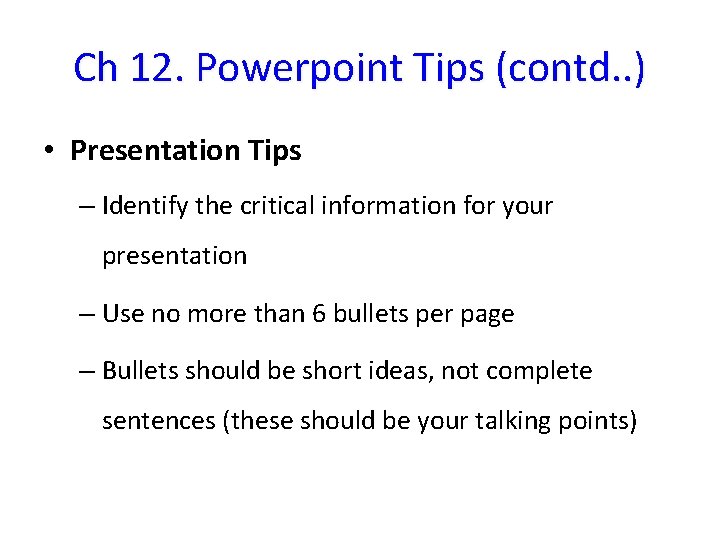 Ch 12. Powerpoint Tips (contd..)

• Presentation Tips

– Identify the critical information for your presentation

– Use no more than 6 bullets per page

– Bullets should be short ideas, not complete sentences (these should be your talking points)